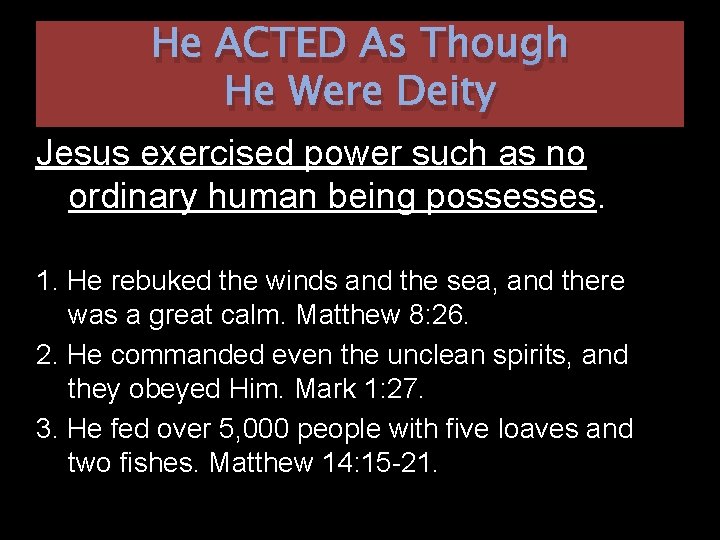 He ACTED As Though
He Were Deity

Jesus exercised power such as no ordinary human being possesses.

1. He rebuked the winds and the sea, and there was a great calm. Matthew 8:26.
2. He commanded even the unclean spirits, and they obeyed Him. Mark 1:27.
3. He fed over 5,000 people with five loaves and two fishes. Matthew 14:15-21.